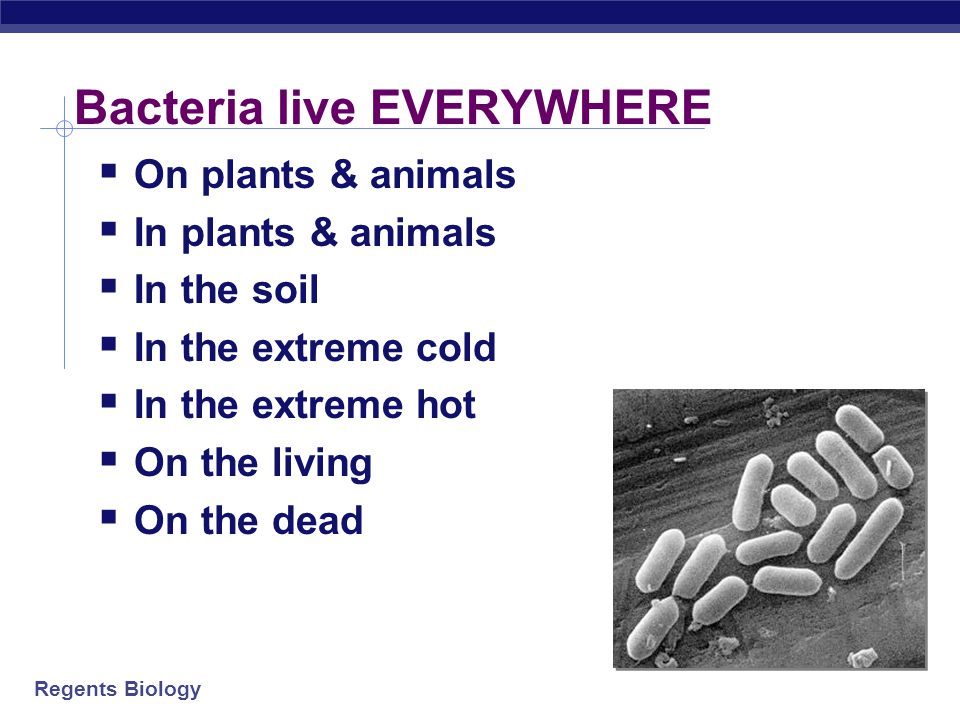 Bacteria live EVERYWHERE

▪ On plants & animals
▪ In plants & animals
▪ In the soil
▪ In the extreme cold
▪ In the extreme hot
▪ On the living
▪ On the dead

Regents Biology